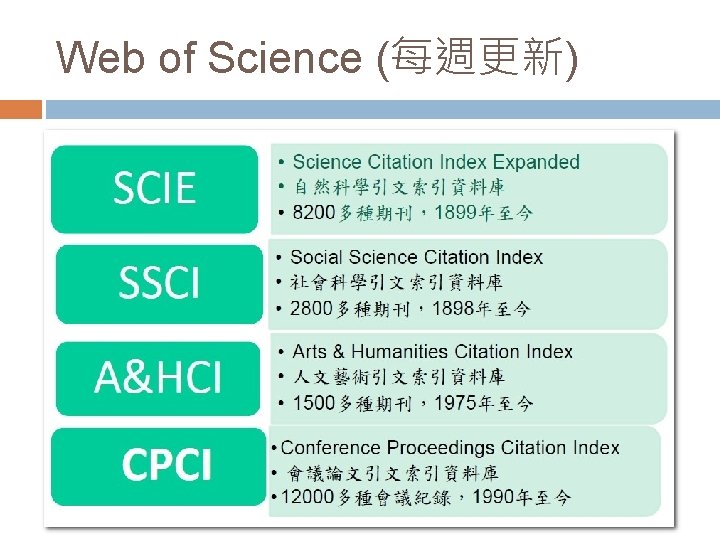 Web of Science (每週更新)

SCIE

• Science Citation Index Expanded
• 自然科學引文索引資料庫
• 8200多種期刊，1899年至今

SSCI

• Social Science Citation Index
• 社會科學引文索引資料庫
• 2800多種期刊，1898年至今

A&HCI

• Arts & Humanities Citation Index
• 人文藝術引文索引資料庫
• 1500多種期刊，1975年至今

CPCI

• Conference Proceedings Citation Index
• 會議論文引文索引資料庫
• 12000多種會議紀錄，1990年至今